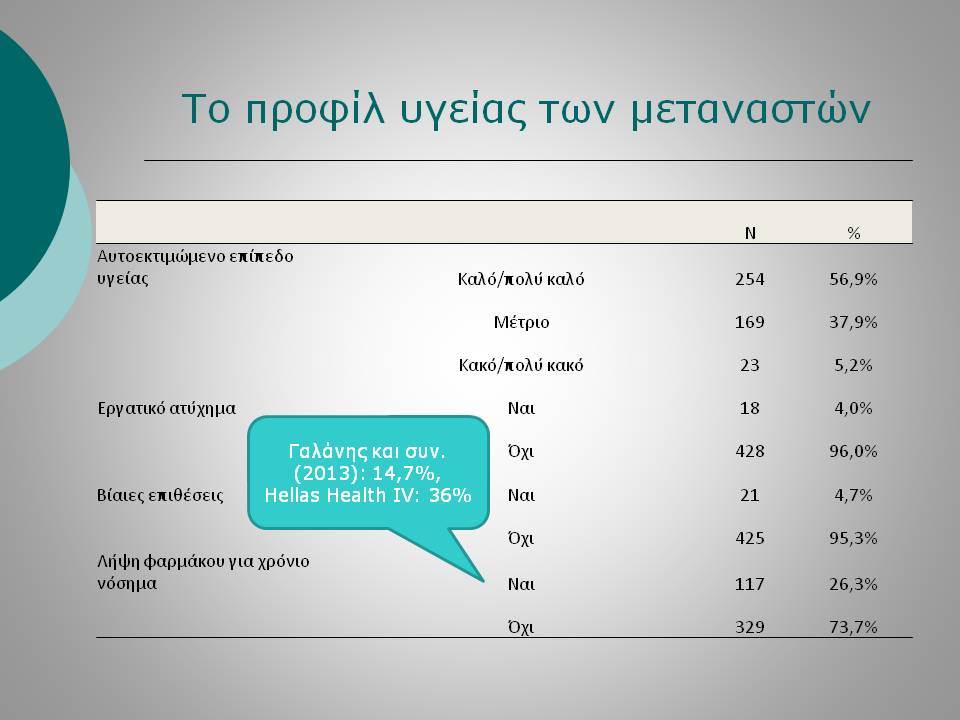 Το προφίλ υγείας των μεταναστών

| | | N | % |
|---|---|---|---|
| Αυτοεκτιμώμενο επίπεδο υγείας | Καλό/πολύ καλό | 254 | 56,9% |
| | Μέτριο | 169 | 37,9% |
| | Κακό/πολύ κακό | 23 | 5,2% |
| Εργατικό ατύχημα | Ναι | 18 | 4,0% |
| | Όχι | 428 | 96,0% |
| Βίαιες επιθέσεις | Ναι | 21 | 4,7% |
| | Όχι | 425 | 95,3% |
| Λήψη φαρμάκου για χρόνιο νόσημα | Ναι | 117 | 26,3% |
| | Όχι | 329 | 73,7% |

Γαλάνης και συν. (2013): 14,7%, Hellas Health IV: 36%